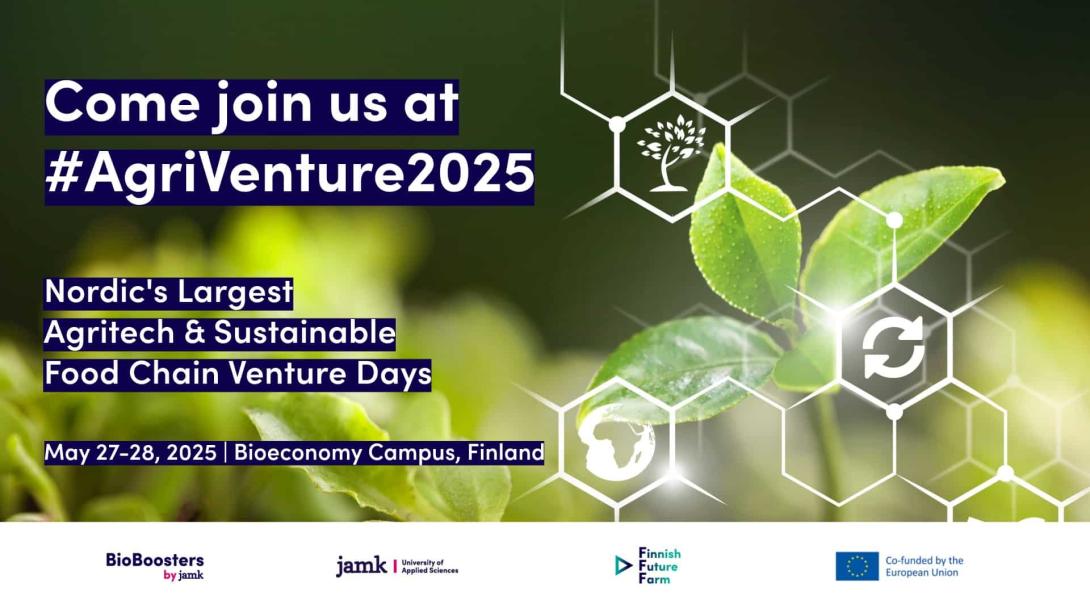 Come join us at
#AgriVenture2025

Nordic's Largest
Agritech & Sustainable
Food Chain Venture Days

May 27-28, 2025 | Bioeconomy Campus, Finland

BioBoosters by jamk

jamk | University of Applied Sciences

Finnish Future Farm

Co-funded by the European Union